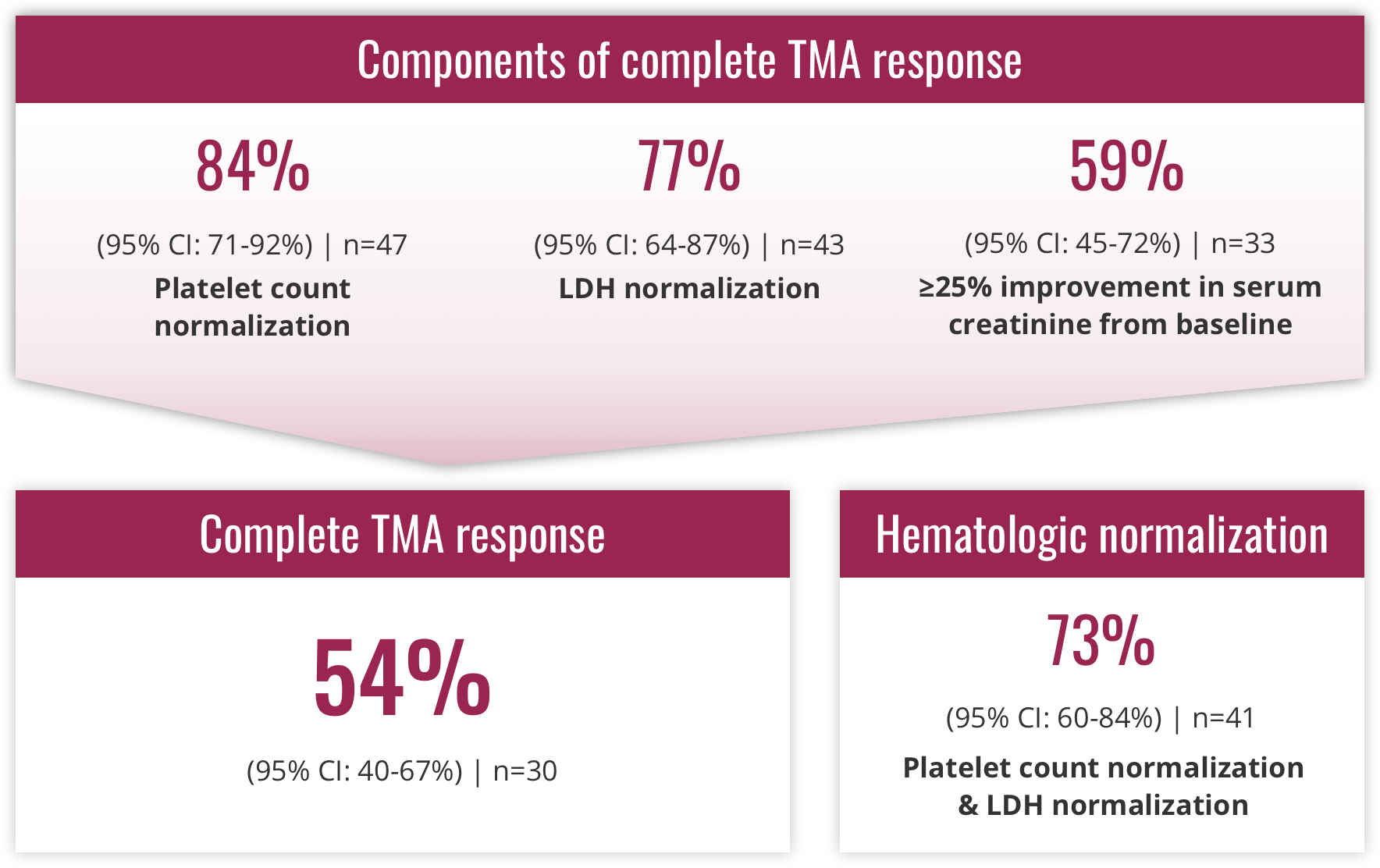 Components of complete TMA response

84%

(95% CI: 71-92%) | n=47

Platelet count normalization

77%

(95% CI: 64-87%) | n=43

LDH normalization

59%

(95% CI: 45-72%) | n=33

≥25% improvement in serum creatinine from baseline

Complete TMA response

54%

(95% CI: 40-67%) | n=30

Hematologic normalization

73%

(95% CI: 60-84%) | n=41

Platelet count normalization & LDH normalization